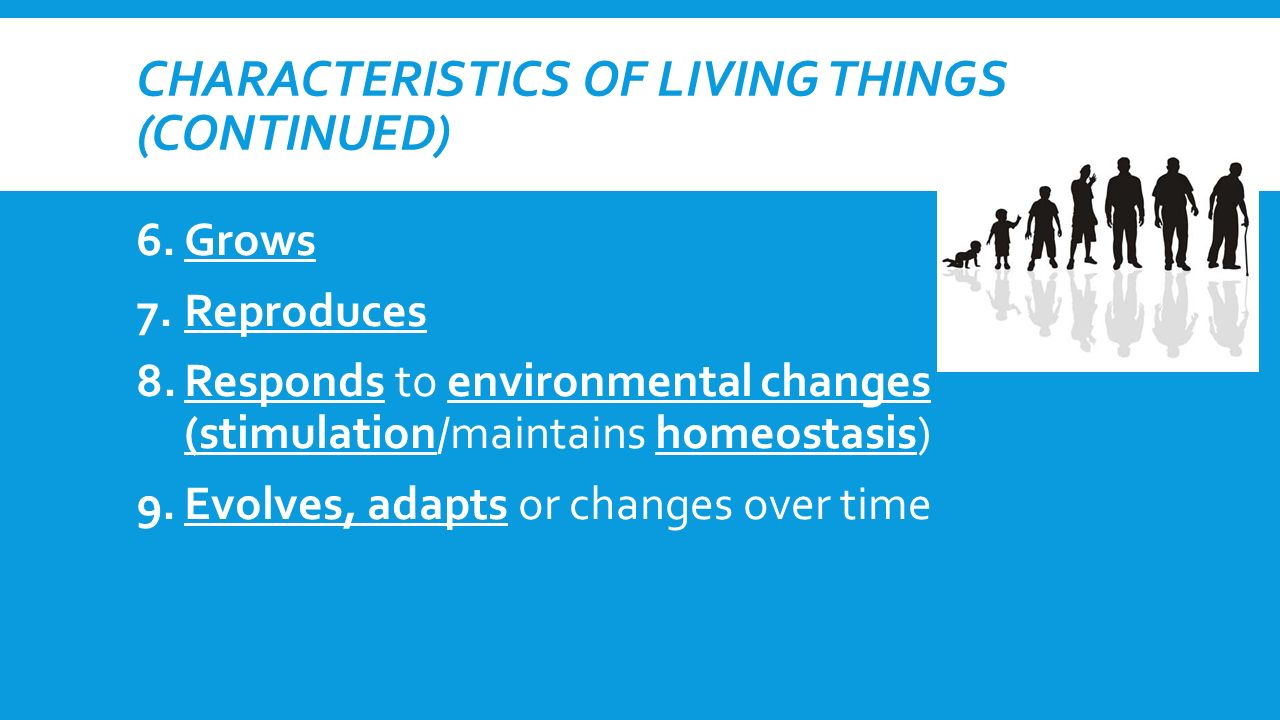 CHARACTERISTICS OF LIVING THINGS (CONTINUED)

6. Grows

7. Reproduces

8. Responds to environmental changes (stimulation/maintains homeostasis)

9. Evolves, adapts or changes over time